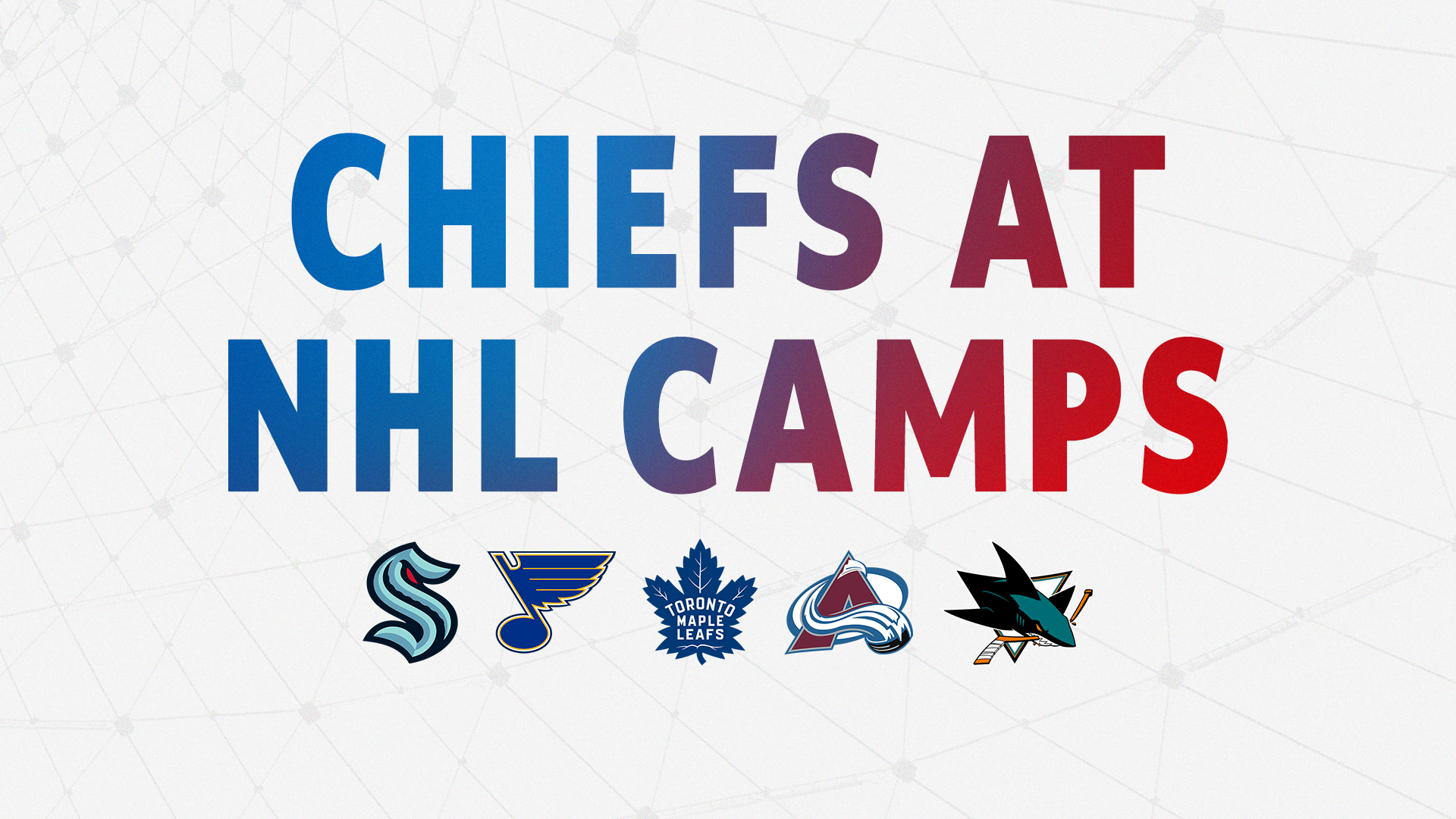 CHIEFS AT
NHL CAMPS

TORONTO
MAPLE
LEAFS